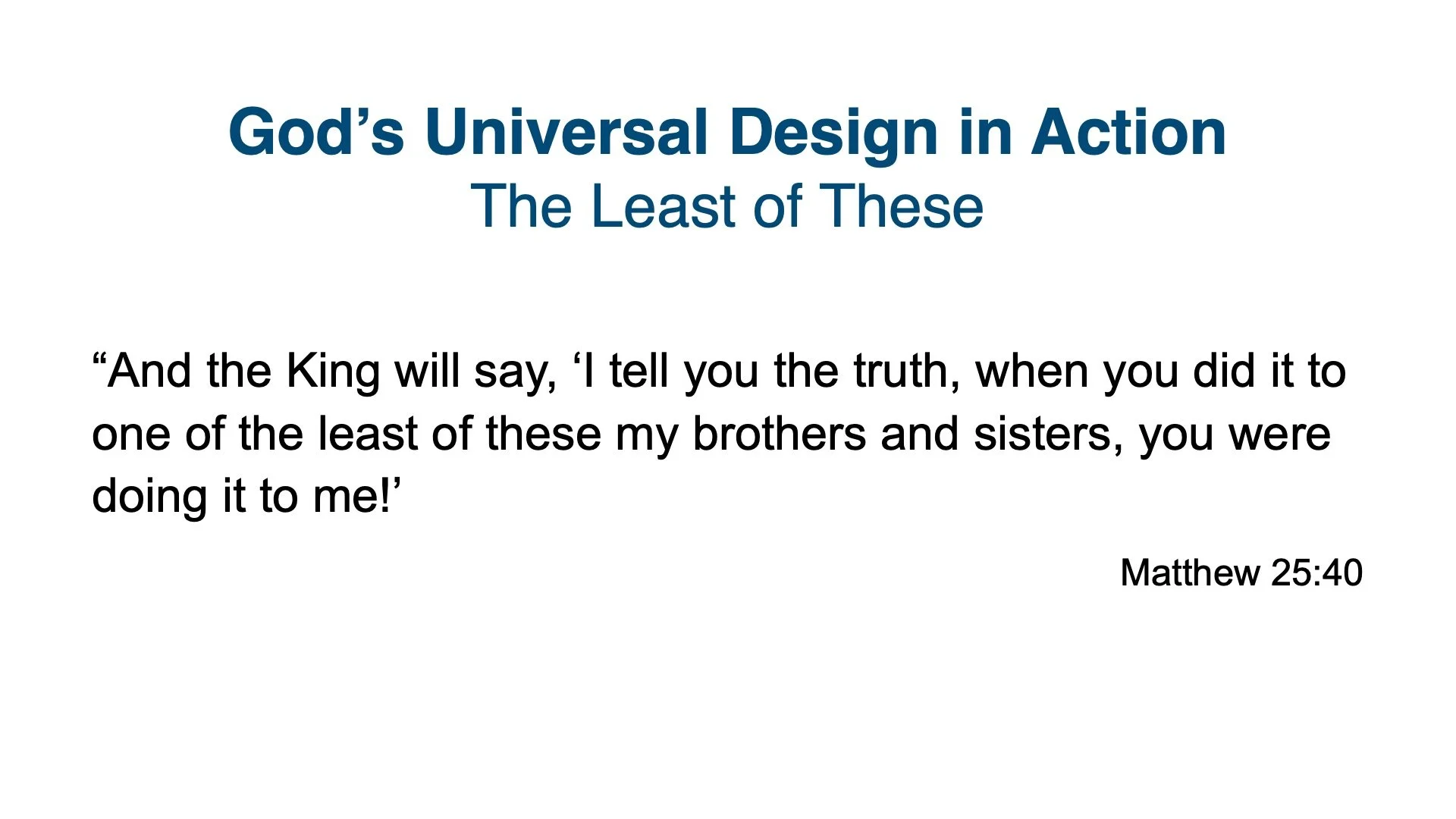 God’s Universal Design in Action
The Least of These

“And the King will say, ‘I tell you the truth, when you did it to one of the least of these my brothers and sisters, you were doing it to me!’

Matthew 25:40